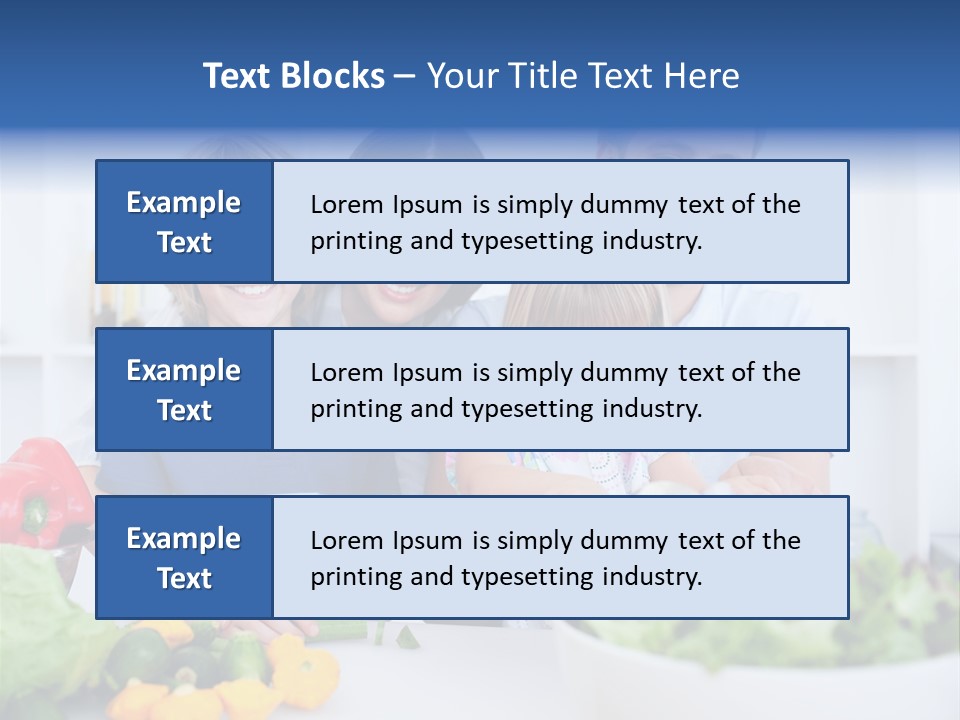 Text Blocks – Your Title Text Here

Example Text

Lorem Ipsum is simply dummy text of the printing and typesetting industry.

Example Text

Lorem Ipsum is simply dummy text of the printing and typesetting industry.

Example Text

Lorem Ipsum is simply dummy text of the printing and typesetting industry.